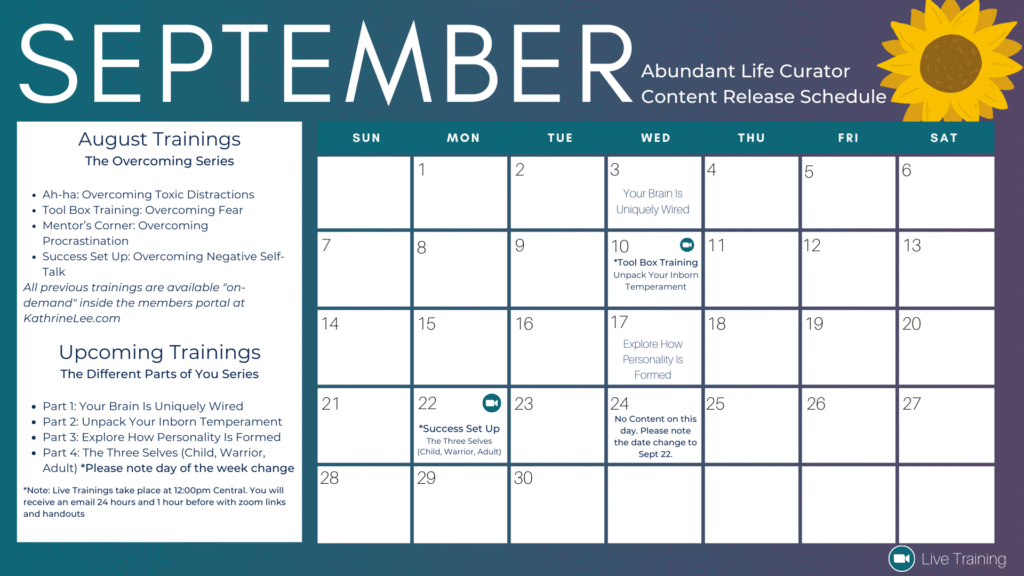 SEPTEMBER

Abundant Life Curator Content Release Schedule

August Trainings
The Overcoming Series

- Ah-ha: Overcoming Toxic Distractions
- Tool Box Training: Overcoming Fear
- Mentor's Corner: Overcoming Procrastination
- Success Set Up: Overcoming Negative Self-Talk

All previous trainings are available "on-demand" inside the members portal at KathrineLee.com

Upcoming Trainings
The Different Parts of You Series

- Part 1: Your Brain Is Uniquely Wired
- Part 2: Unpack Your Inborn Temperament
- Part 3: Explore How Personality Is Formed
- Part 4: The Three Selves (Child, Warrior, Adult) *Please note day of the week change

*Note: Live Trainings take place at 12:00pm Central. You will receive an email 24 hours and 1 hour before with zoom links and handouts

| SUN | MON | TUE | WED | THU | FRI | SAT |
|---|---|---|---|---|---|---|
| | 1 | 2 | 3 Your Brain Is Uniquely Wired | 4 | 5 | 6 |
| 7 | 8 | 9 | 10 *Tool Box Training Unpack Your Inborn Temperament | 11 | 12 | 13 |
| 14 | 15 | 16 | 17 Explore How Personality Is Formed | 18 | 19 | 20 |
| 21 | 22 *Success Set Up The Three Selves (Child, Warrior, Adult) | 23 | 24 No Content on this day. Please note the date change to Sept 22. | 25 | 26 | 27 |
| 28 | 29 | 30 | | | | |

Live Training